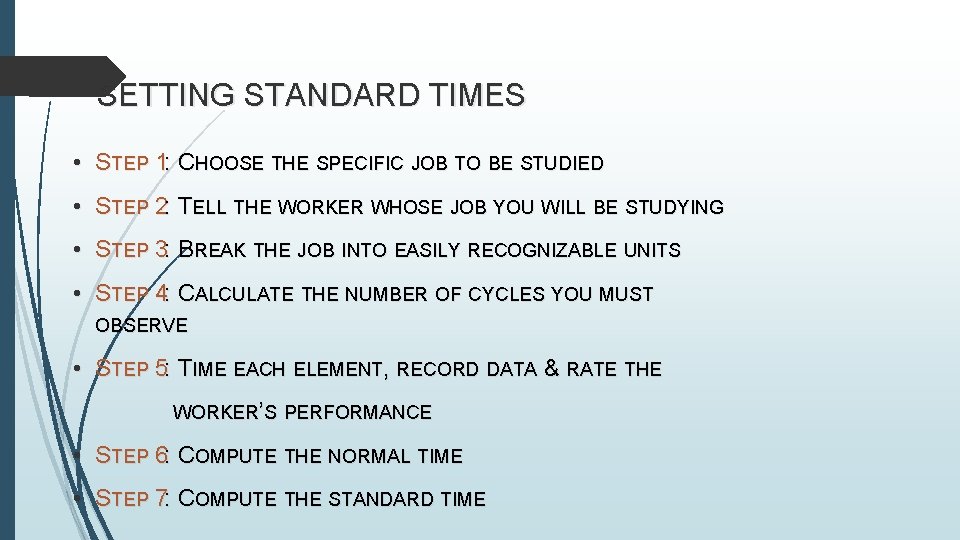 SETTING STANDARD TIMES

• STEP 1: CHOOSE THE SPECIFIC JOB TO BE STUDIED

• STEP 2: TELL THE WORKER WHOSE JOB YOU WILL BE STUDYING

• STEP 3: BREAK THE JOB INTO EASILY RECOGNIZABLE UNITS

• STEP 4: CALCULATE THE NUMBER OF CYCLES YOU MUST OBSERVE

• STEP 5: TIME EACH ELEMENT, RECORD DATA & RATE THE

WORKER'S PERFORMANCE

• STEP 6: COMPUTE THE NORMAL TIME

• STEP 7: COMPUTE THE STANDARD TIME